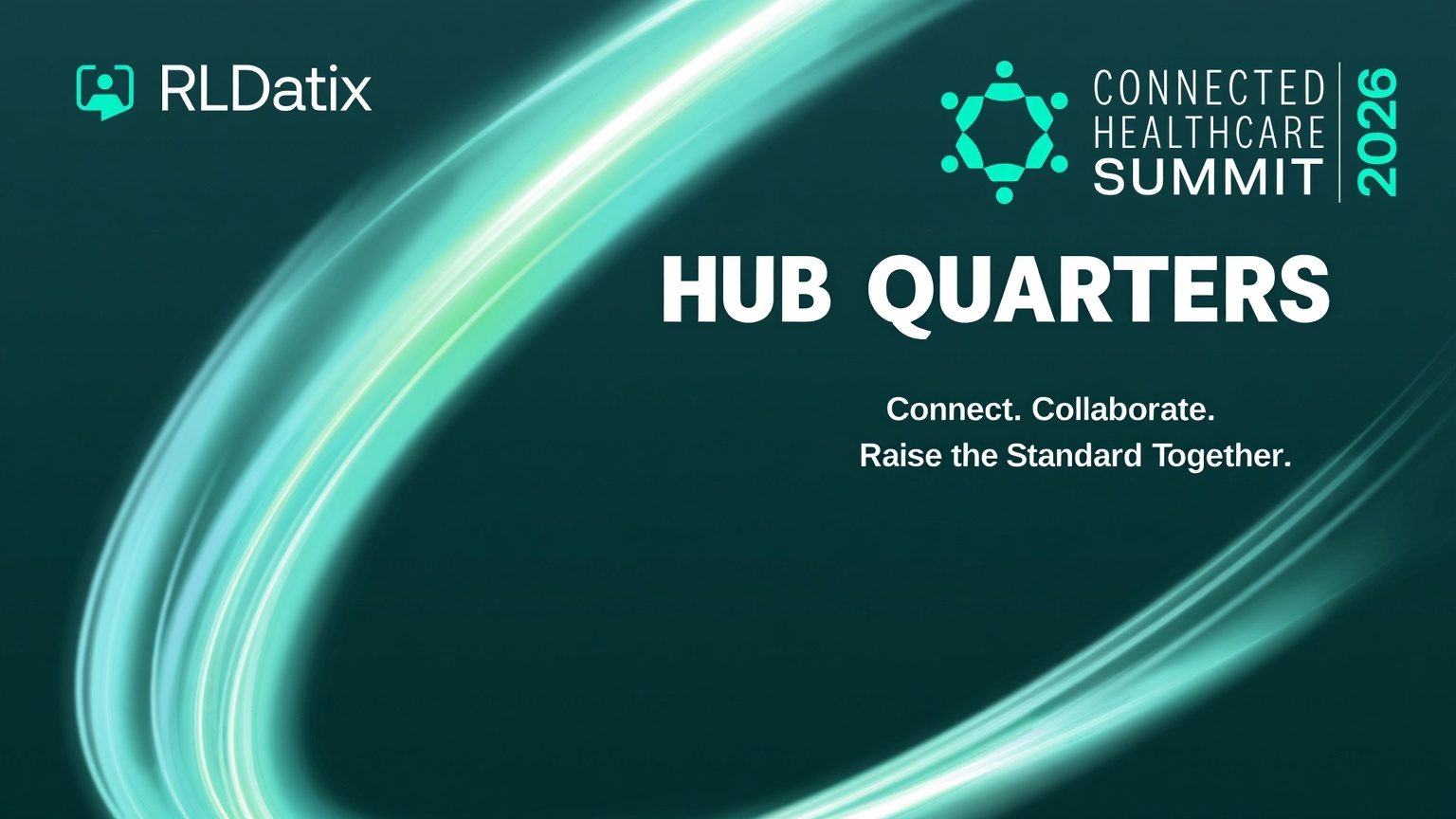 RLDatix

CONNECTED HEALTHCARE SUMMIT 2026

HUB QUARTERS

Connect. Collaborate.
Raise the Standard Together.